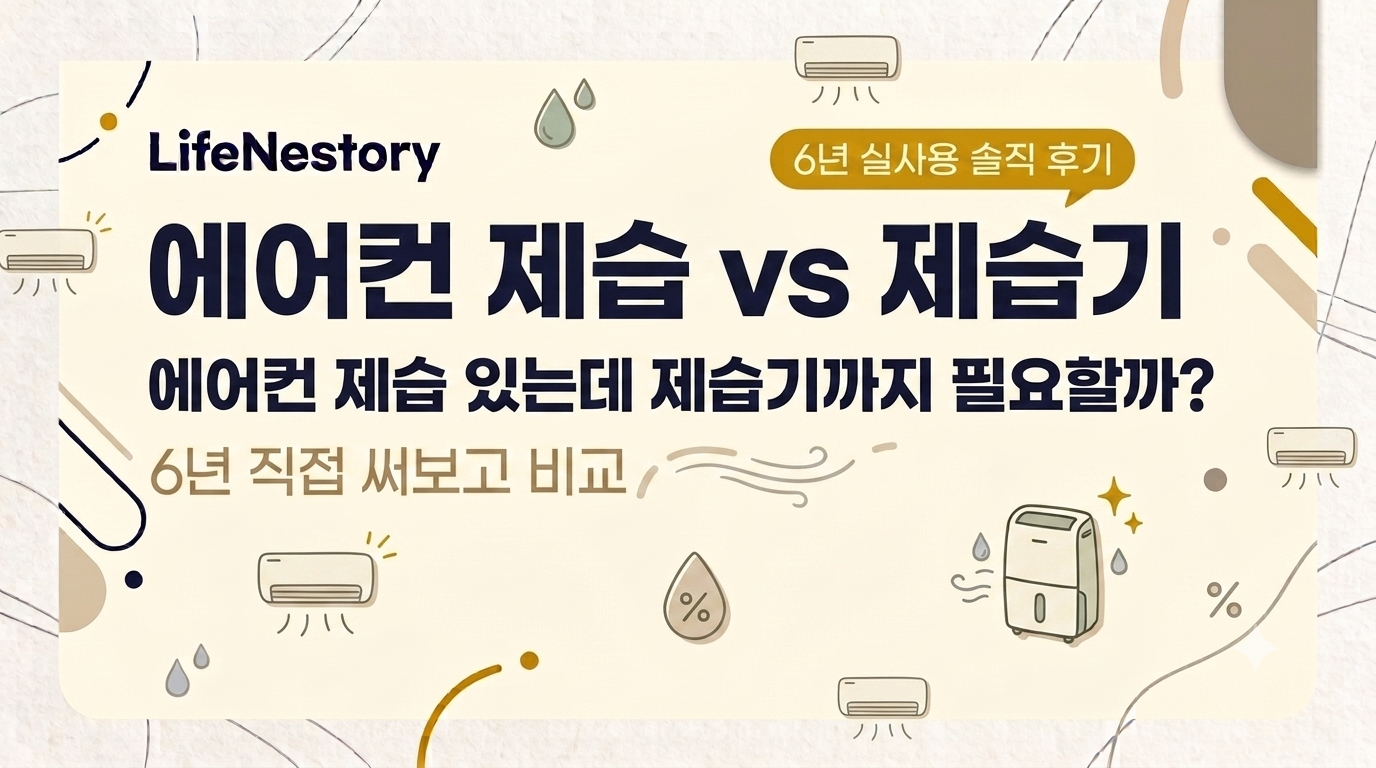 LifeNestory

6년 실사용 솔직 후기

에어컨 제습 vs 제습기

에어컨 제습 있는데 제습기까지 필요할까?

6년 직접 써보고 비교

%

%